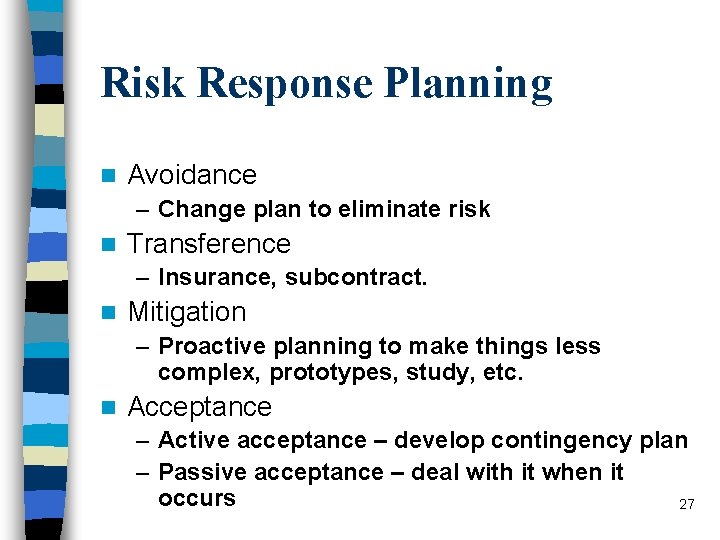 Risk Response Planning

Avoidance
– Change plan to eliminate risk

Transference
– Insurance, subcontract.

Mitigation
– Proactive planning to make things less complex, prototypes, study, etc.

Acceptance
– Active acceptance – develop contingency plan
– Passive acceptance – deal with it when it occurs

27